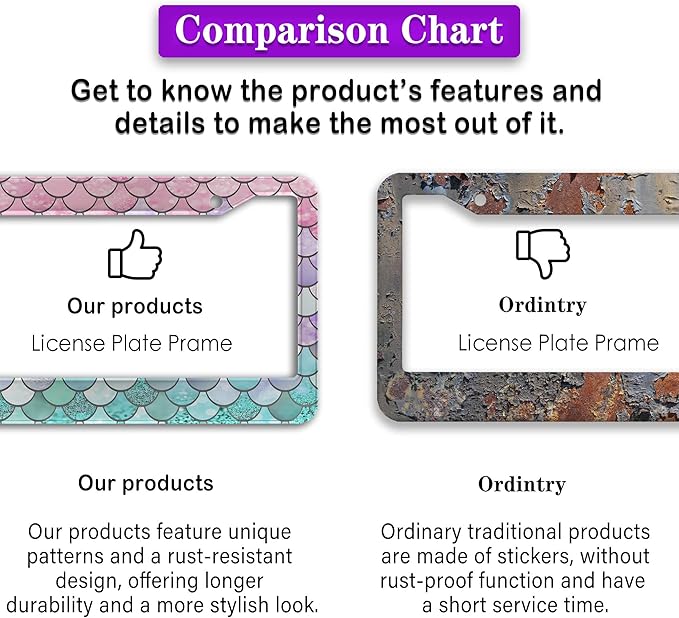 Comparison Chart

Get to know the product's features and details to make the most out of it.

Our products

License Plate Prame

Ordintry

License Plate Prame

Our products

Our products feature unique patterns and a rust-resistant design, offering longer durability and a more stylish look.

Ordintry

Ordinary traditional products are made of stickers, without rust-proof function and have a short service time.